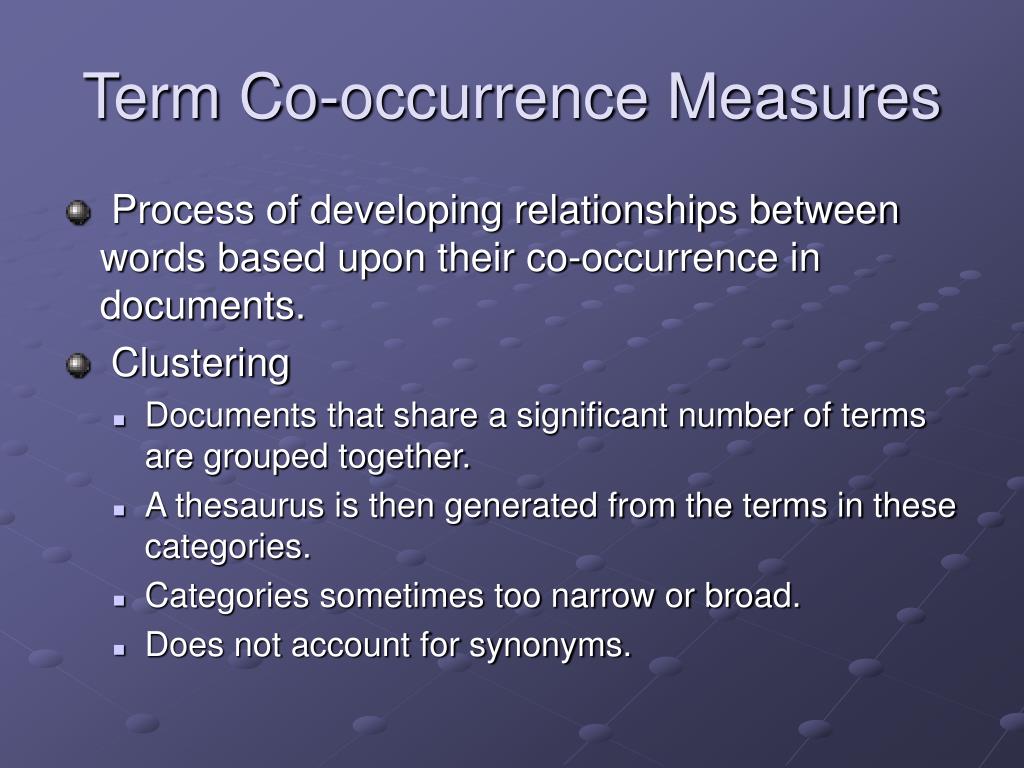 Term Co-occurrence Measures

Process of developing relationships between words based upon their co-occurrence in documents.

Clustering

Documents that share a significant number of terms are grouped together.

A thesaurus is then generated from the terms in these categories.

Categories sometimes too narrow or broad.

Does not account for synonyms.